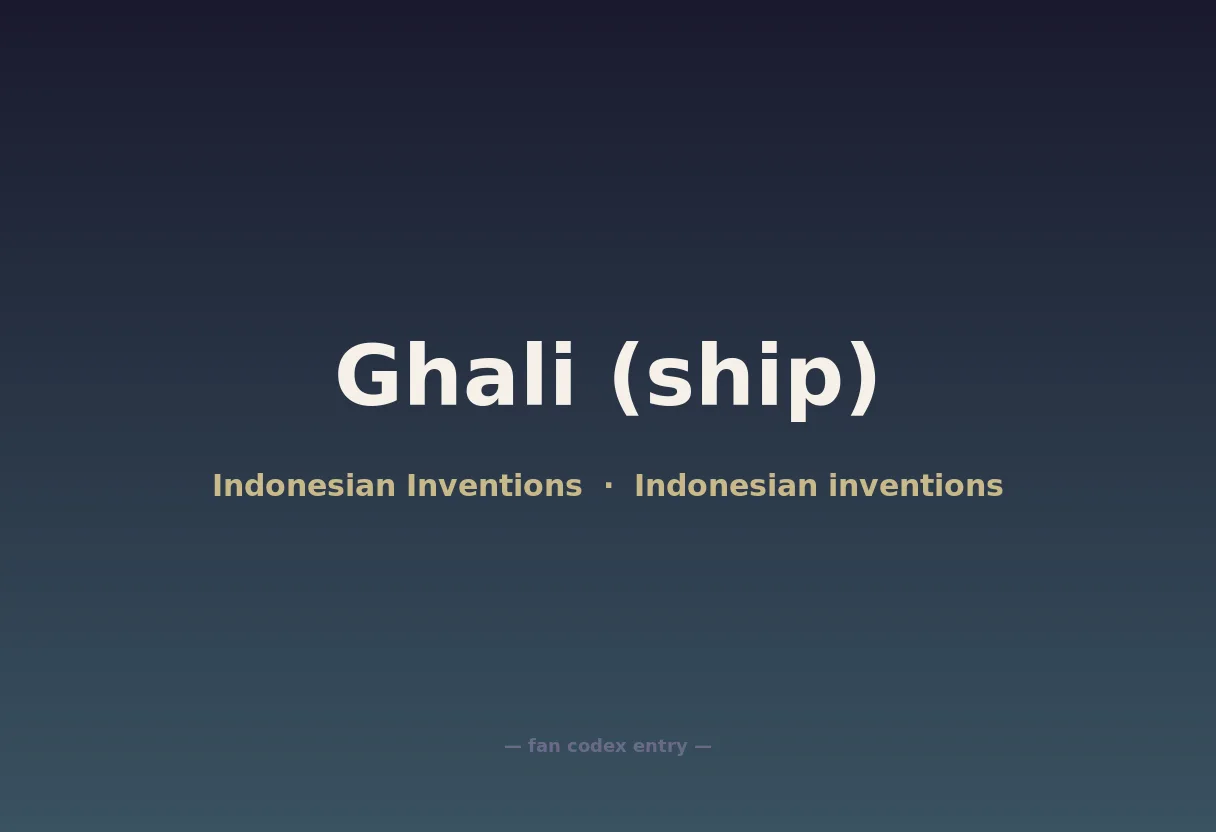 Ghali (ship)

Indonesian Inventions · Indonesian inventions

— fan codex entry —